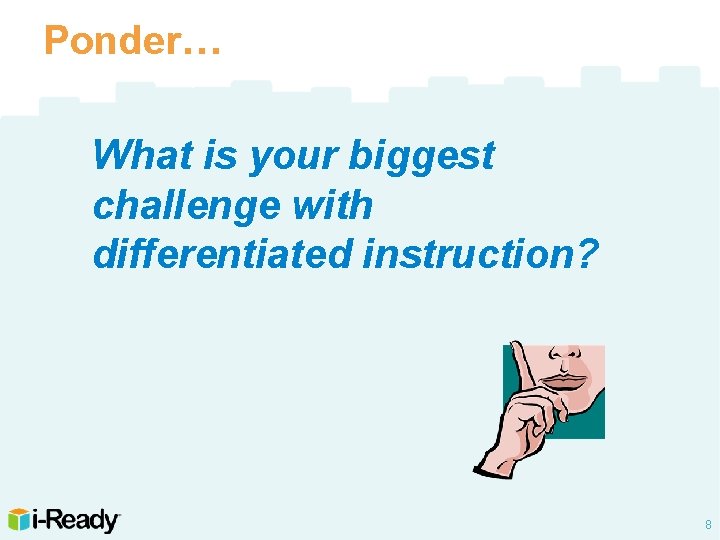 Ponder…

What is your biggest challenge with differentiated instruction?

i-Ready

8